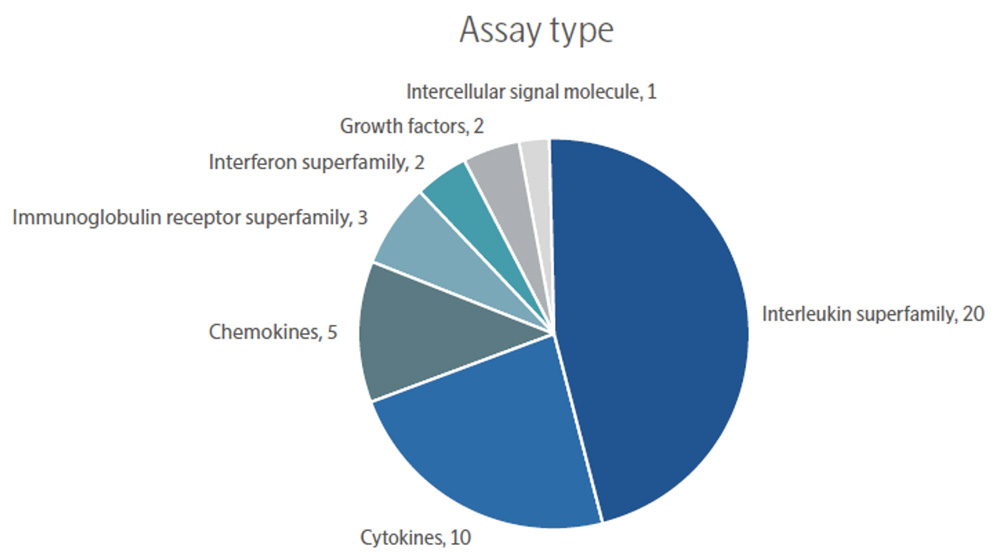 Assay type

Intercellular signal molecule, 1
Growth factors, 2
Interferon superfamily, 2
Immunoglobulin receptor superfamily, 3
Chemokines, 5
Interleukin superfamily, 20
Cytokines, 10